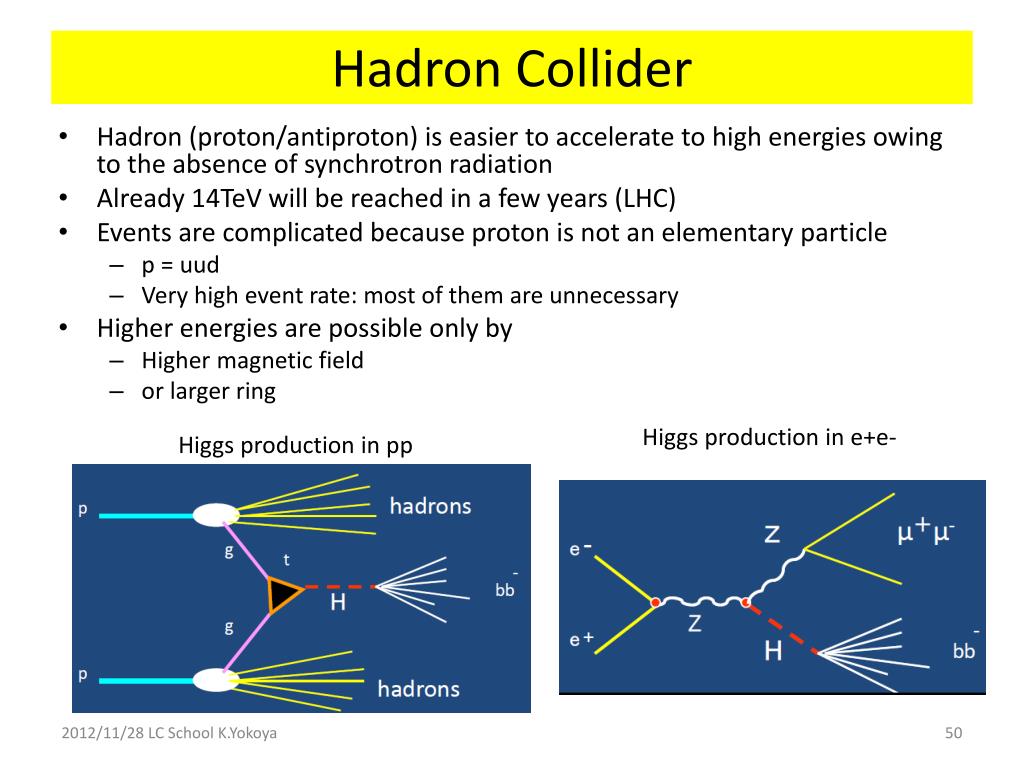 Hadron Collider

• Hadron (proton/antiproton) is easier to accelerate to high energies owing to the absence of synchrotron radiation
• Already 14TeV will be reached in a few years (LHC)
• Events are complicated because proton is not an elementary particle
– p = uud
– Very high event rate: most of them are unnecessary
• Higher energies are possible only by
– Higher magnetic field
– or larger ring

Higgs production in pp

p
hadrons
g
t
H
$b\bar{b}$
g
p
hadrons

Higgs production in e+e-

$e^-$
$e^+$
Z
Z
$\mu^+\mu^-$
H
$b\bar{b}$

2012/11/28 LC School K.Yokoya

50